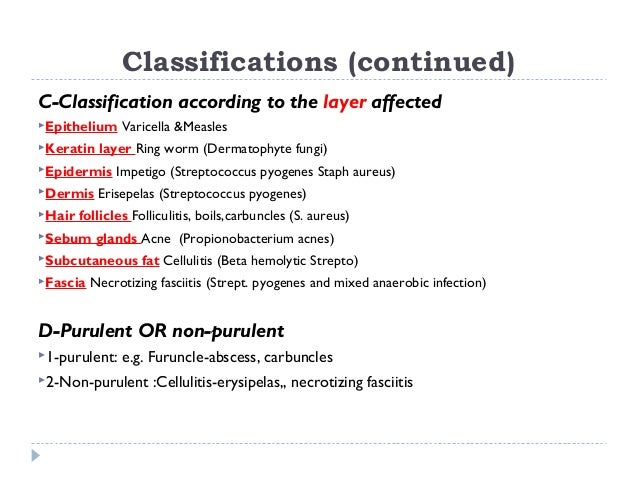 Classifications (continued)

C-Classification according to the layer affected

Epithelium Varicella &Measles

Keratin layer Ring worm (Dermatophyte fungi)

Epidermis Impetigo (Streptococcus pyogenes Staph aureus)

Dermis Erisepelas (Streptococcus pyogenes)

Hair follicles Folliculitis, boils,carbuncles (S. aureus)

Sebum glands Acne (Propionobacterium acnes)

Subcutaneous fat Cellulitis (Beta hemolytic Strepto)

Fascia Necrotizing fasciitis (Strept. pyogenes and mixed anaerobic infection)

D-Purulent OR non-purulent

1-purulent: e.g. Furuncle-abscess, carbuncles

2-Non-purulent :Cellulitis-erysipelas,, necrotizing fasciitis